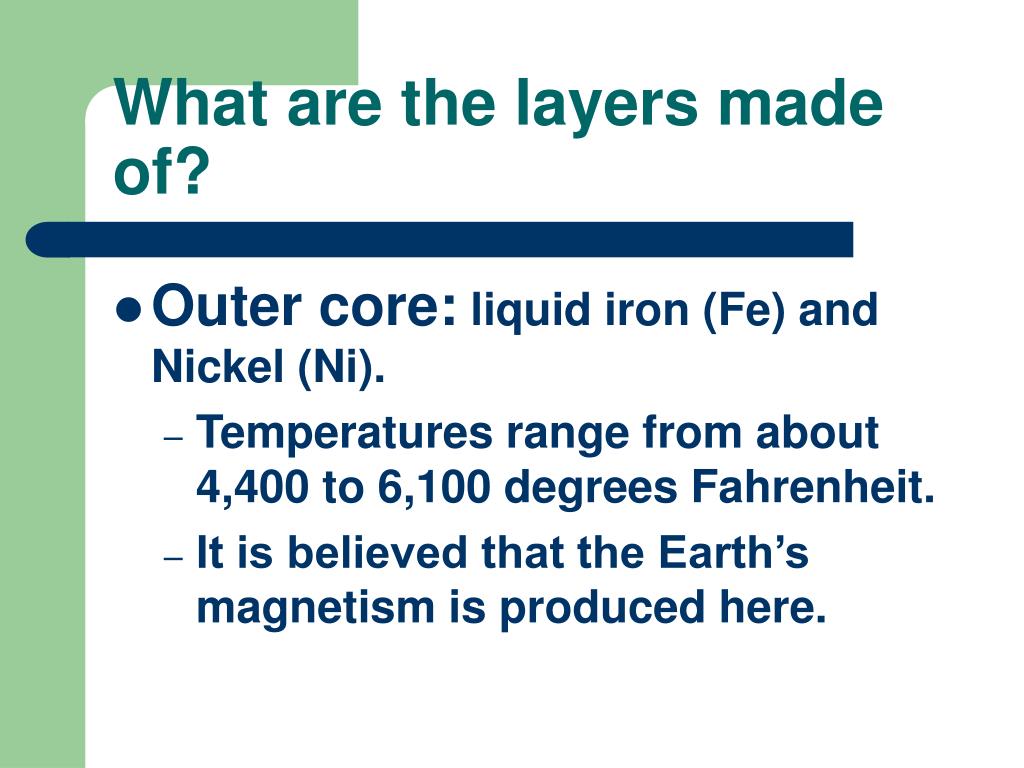 What are the layers made of?

● Outer core: liquid iron (Fe) and Nickel (Ni).
– Temperatures range from about 4,400 to 6,100 degrees Fahrenheit.
– It is believed that the Earth’s magnetism is produced here.